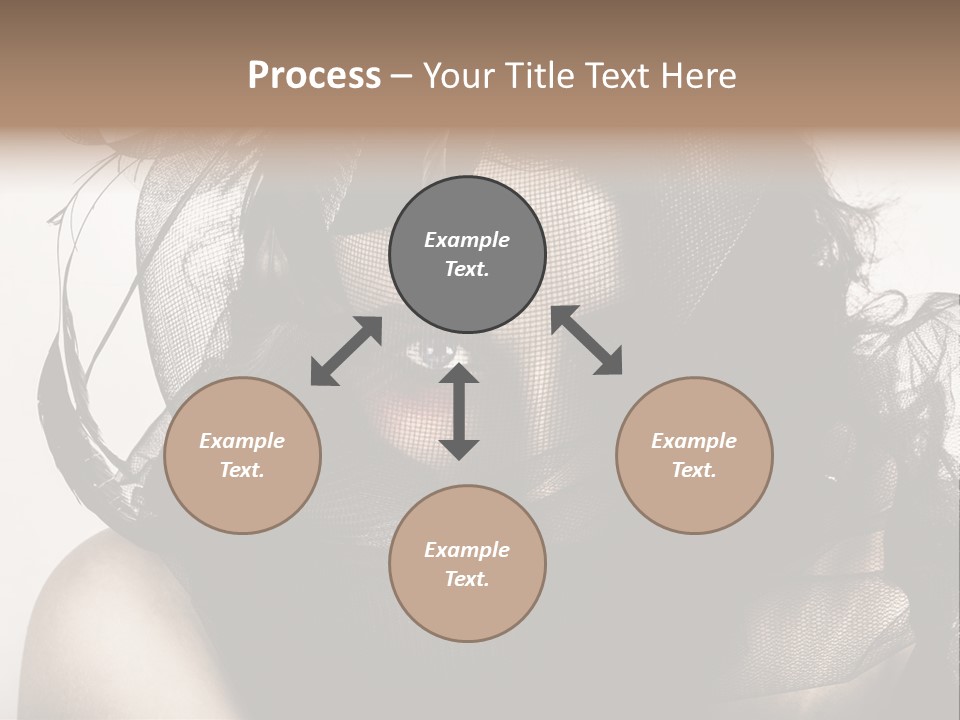 Process – Your Title Text Here

Example Text.

Example Text.

Example Text.

Example Text.